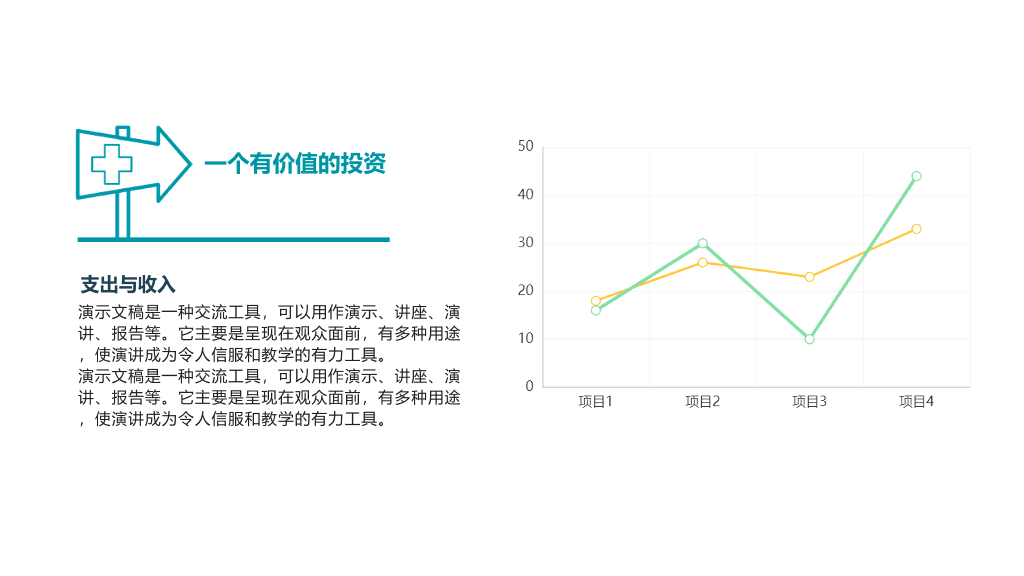 一个有价值的投资

支出与收入

演示文稿是一种交流工具，可以用作演示、讲座、演讲、报告等。它主要是呈现在观众面前，有多种用途，使演讲成为令人信服和教学的有力工具。
演示文稿是一种交流工具，可以用作演示、讲座、演讲、报告等。它主要是呈现在观众面前，有多种用途，使演讲成为令人信服和教学的有力工具。

50
40
30
20
10
0
项目1
项目2
项目3
项目4